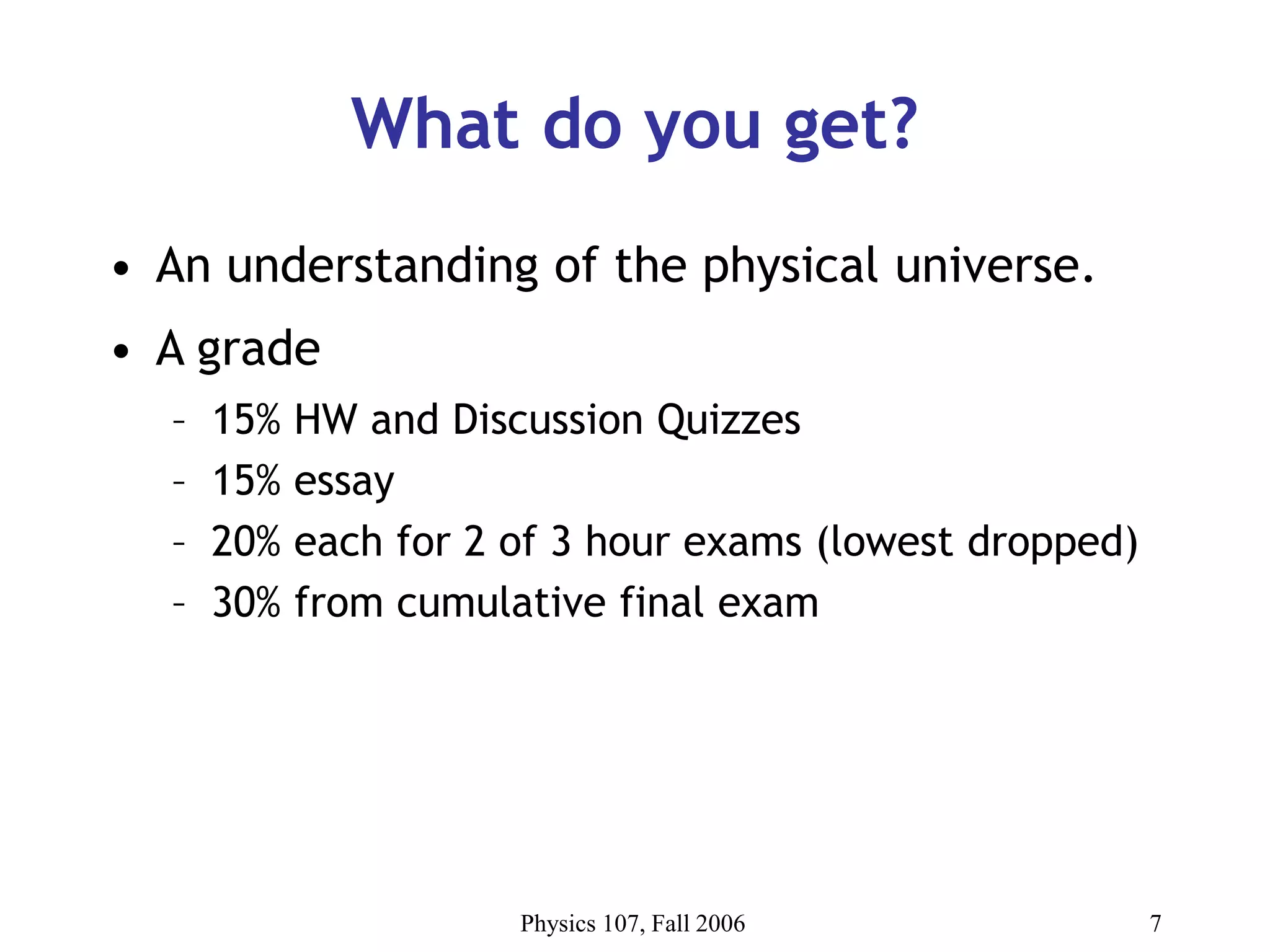 What do you get?

• An understanding of the physical universe.

• A grade

– 15% HW and Discussion Quizzes

– 15% essay

– 20% each for 2 of 3 hour exams (lowest dropped)

– 30% from cumulative final exam

Physics 107, Fall 2006

7